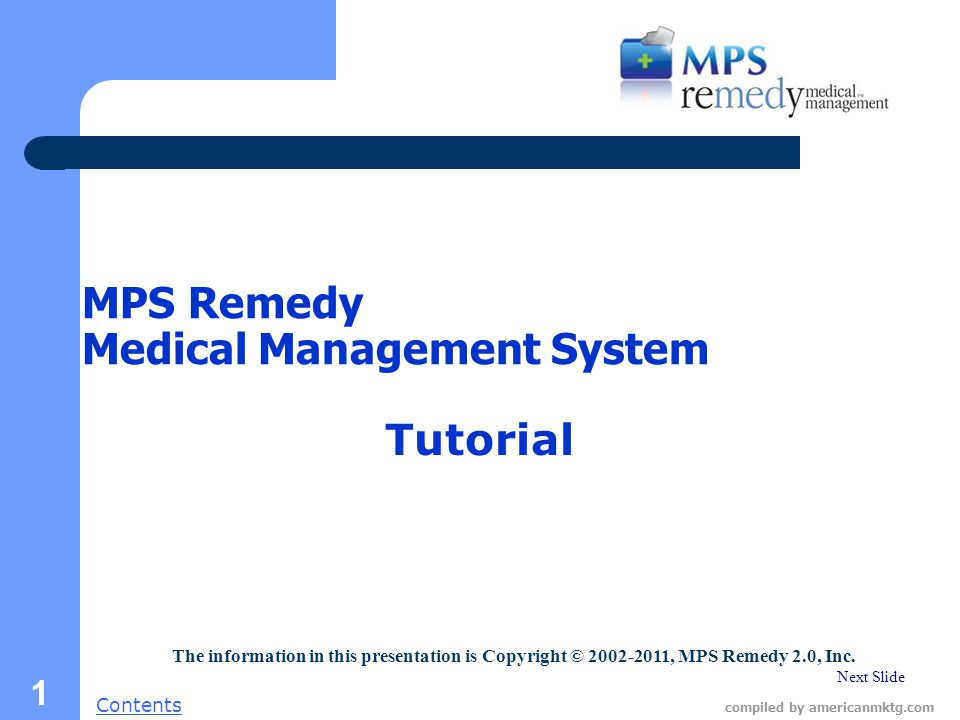 MPS remedy medical management

MPS Remedy
Medical Management System

Tutorial

The information in this presentation is Copyright © 2002-2011, MPS Remedy 2.0, Inc.

Next Slide

1

Contents

compiled by americanmktg.com